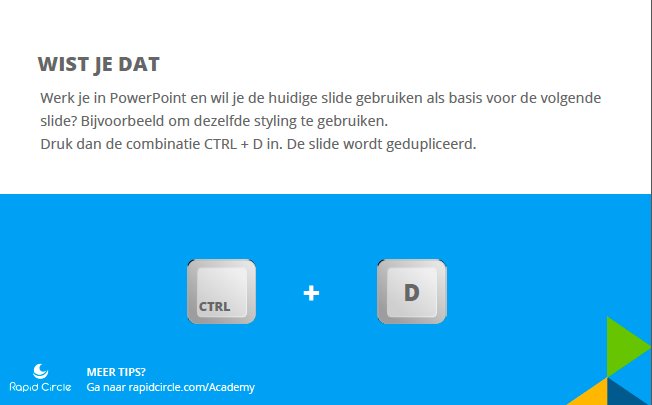 WIST JE DAT

Werk je in PowerPoint en wil je de huidige slide gebruiken als basis voor de volgende slide? Bijvoorbeeld om dezelfde styling te gebruiken.
Druk dan de combinatie CTRL + D in. De slide wordt gedupliceerd.

CTRL + D

Rapid Circle

MEER TIPS?
Ga naar rapidcircle.com/Academy